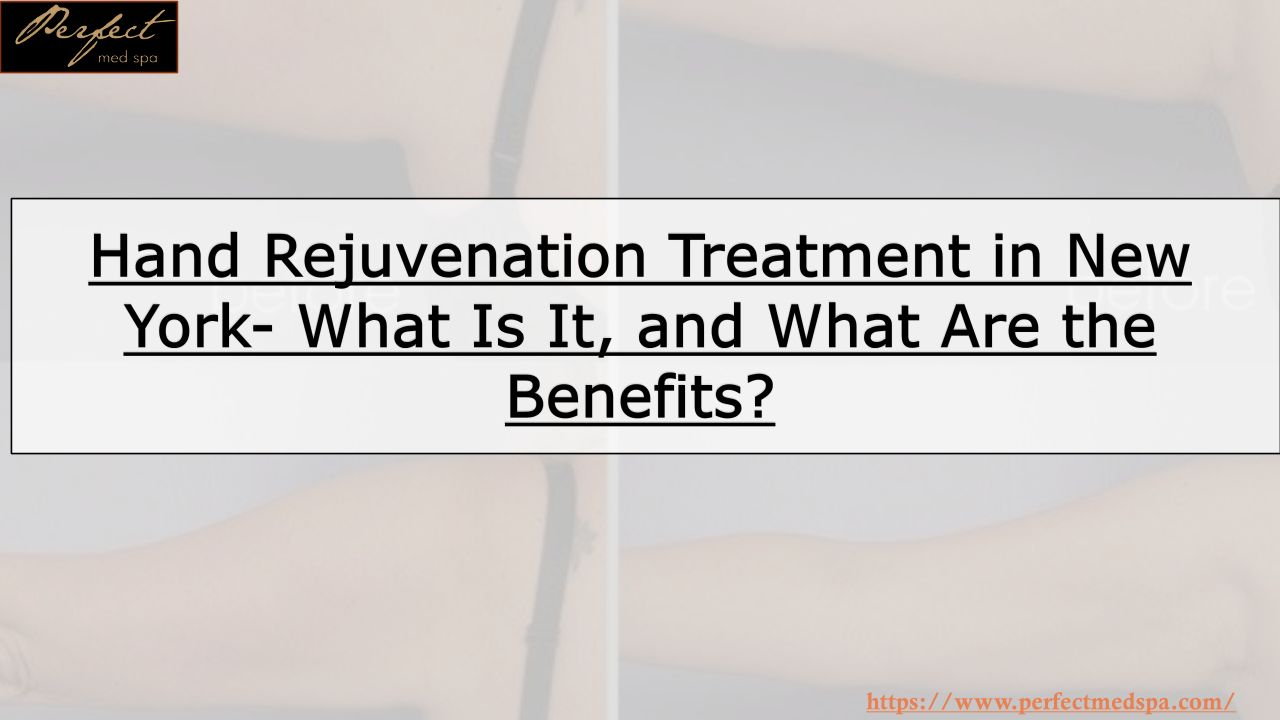 Perfect
med spa

Hand Rejuvenation Treatment in New York- What Is It, and What Are the Benefits?

https://www.perfectmedspa.com/